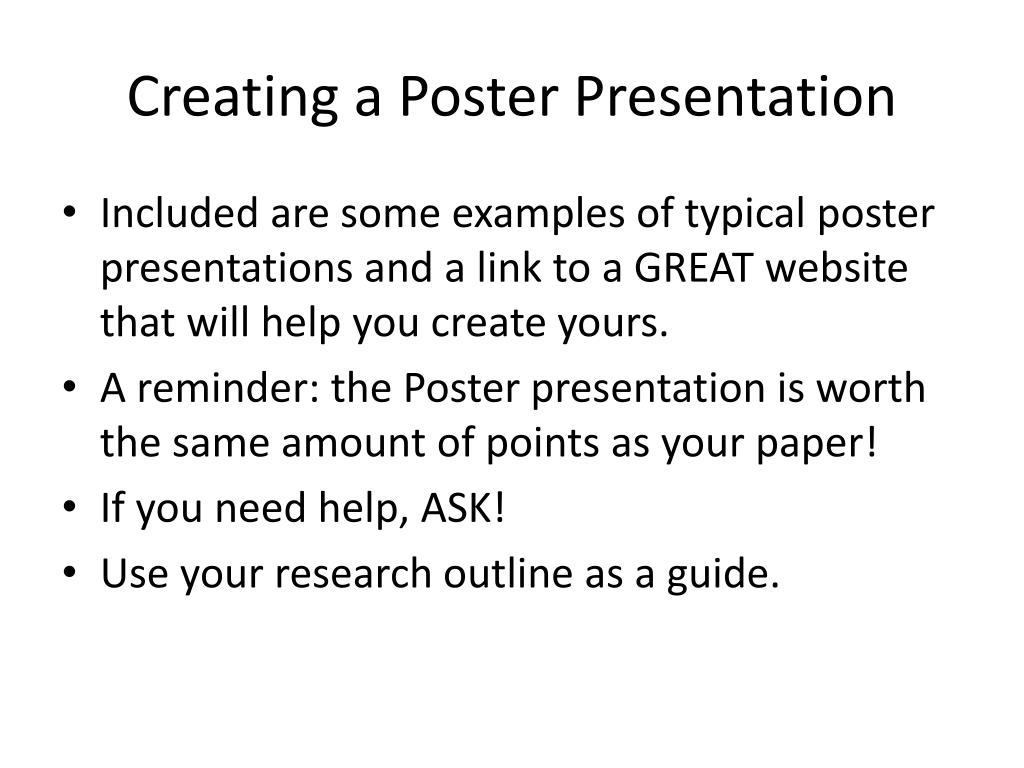 Creating a Poster Presentation

• Included are some examples of typical poster presentations and a link to a GREAT website that will help you create yours.
• A reminder: the Poster presentation is worth the same amount of points as your paper!
• If you need help, ASK!
• Use your research outline as a guide.